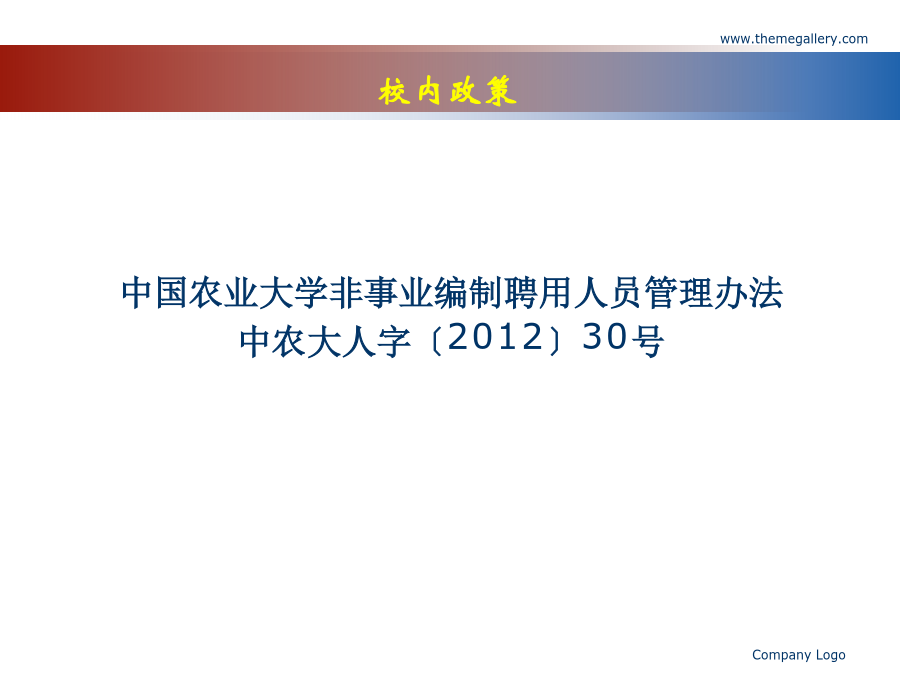 www.themegallery.com

校内政策

中国农业大学非事业编制聘用人员管理办法
中农大人字〔2012〕30号

Company Logo